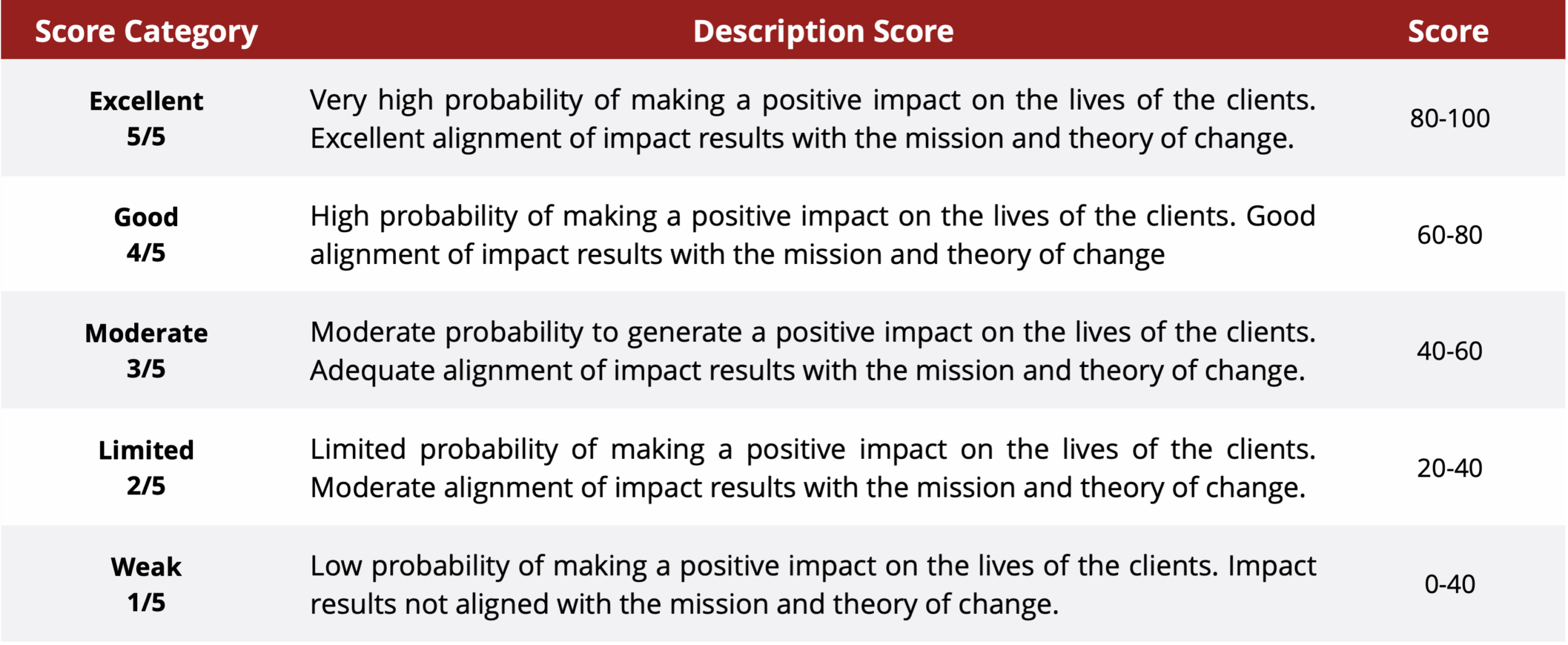 | Score Category | Description Score | Score |
|---|---|---|
| Excellent 5/5 | Very high probability of making a positive impact on the lives of the clients. Excellent alignment of impact results with the mission and theory of change. | 80-100 |
| Good 4/5 | High probability of making a positive impact on the lives of the clients. Good alignment of impact results with the mission and theory of change | 60-80 |
| Moderate 3/5 | Moderate probability to generate a positive impact on the lives of the clients. Adequate alignment of impact results with the mission and theory of change. | 40-60 |
| Limited 2/5 | Limited probability of making a positive impact on the lives of the clients. Moderate alignment of impact results with the mission and theory of change. | 20-40 |
| Weak 1/5 | Low probability of making a positive impact on the lives of the clients. Impact results not aligned with the mission and theory of change. | 0-40 |